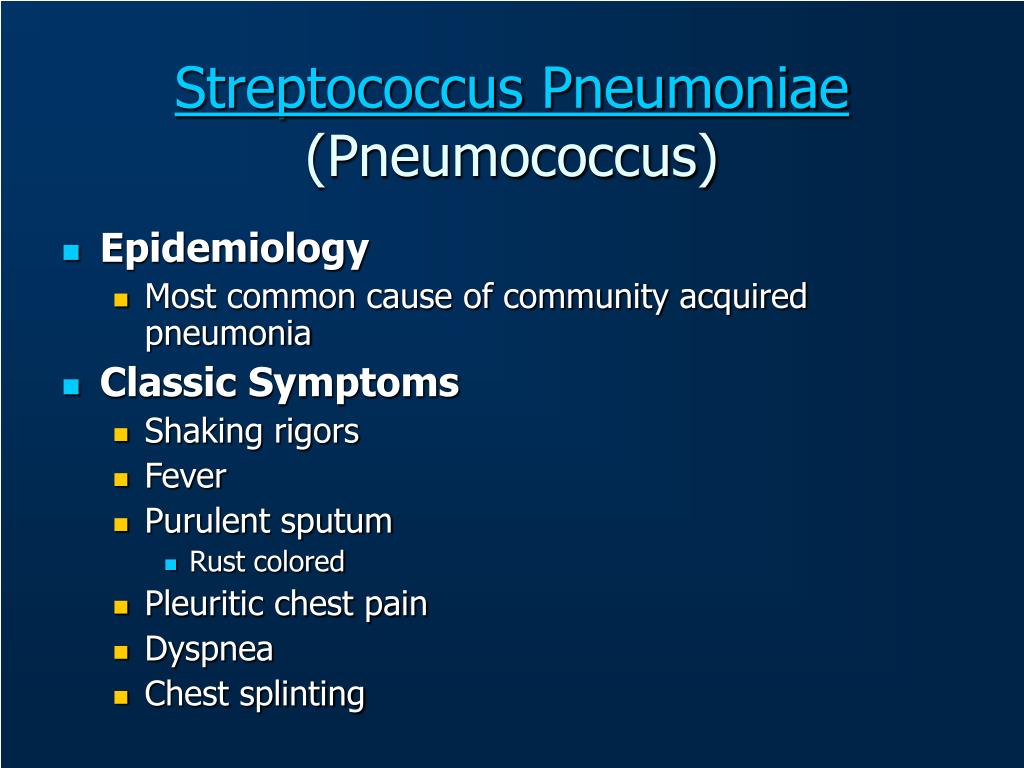 Streptococcus Pneumoniae (Pneumococcus)

Epidemiology
Most common cause of community acquired pneumonia

Classic Symptoms
Shaking rigors
Fever
Purulent sputum
Rust colored
Pleuritic chest pain
Dyspnea
Chest splinting